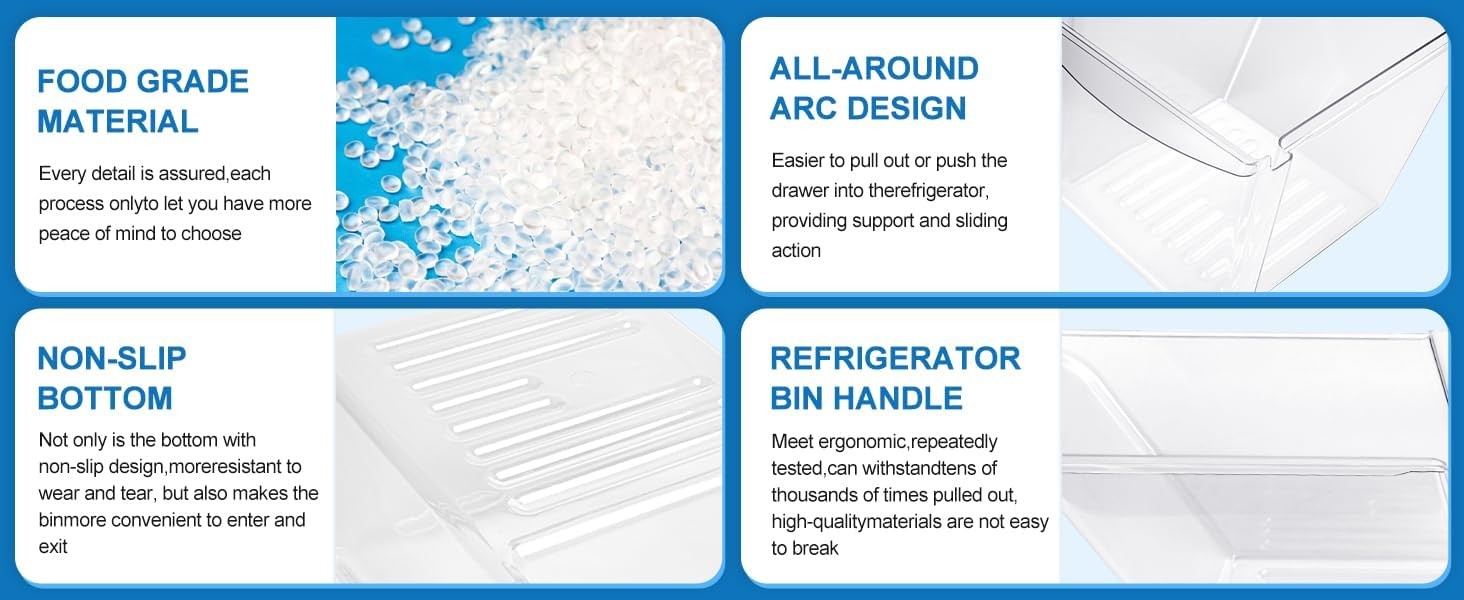 FOOD GRADE MATERIAL

Every detail is assured,each process onlyto let you have more peace of mind to choose

ALL-AROUND ARC DESIGN

Easier to pull out or push the drawer into therefrigerator, providing support and sliding action

NON-SLIP BOTTOM

Not only is the bottom with non-slip design,moreresistant to wear and tear, but also makes the binmore convenient to enter and exit

REFRIGERATOR BIN HANDLE

Meet ergonomic,repeatedly tested,can withstandtens of thousands of times pulled out, high-qualitymaterials are not easy to break